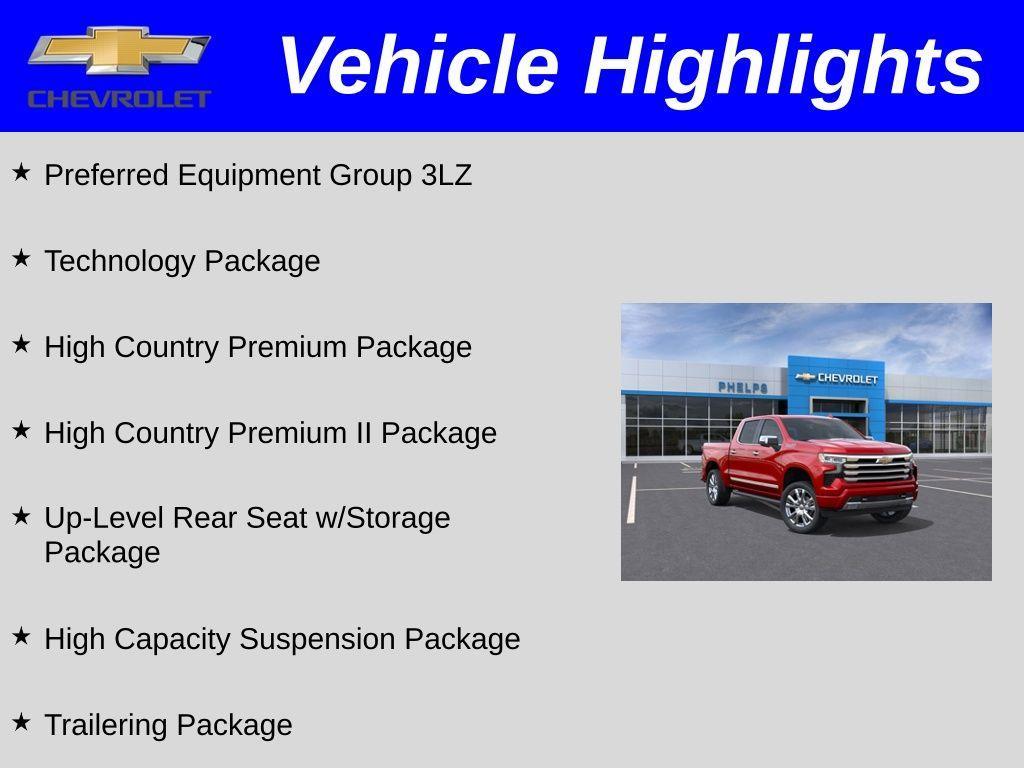 CHEVROLET

Vehicle Highlights

★ Preferred Equipment Group 3LZ

★ Technology Package

★ High Country Premium Package

★ High Country Premium II Package

★ Up-Level Rear Seat w/Storage Package

★ High Capacity Suspension Package

★ Trailering Package

PHELPS

CHEVROLET